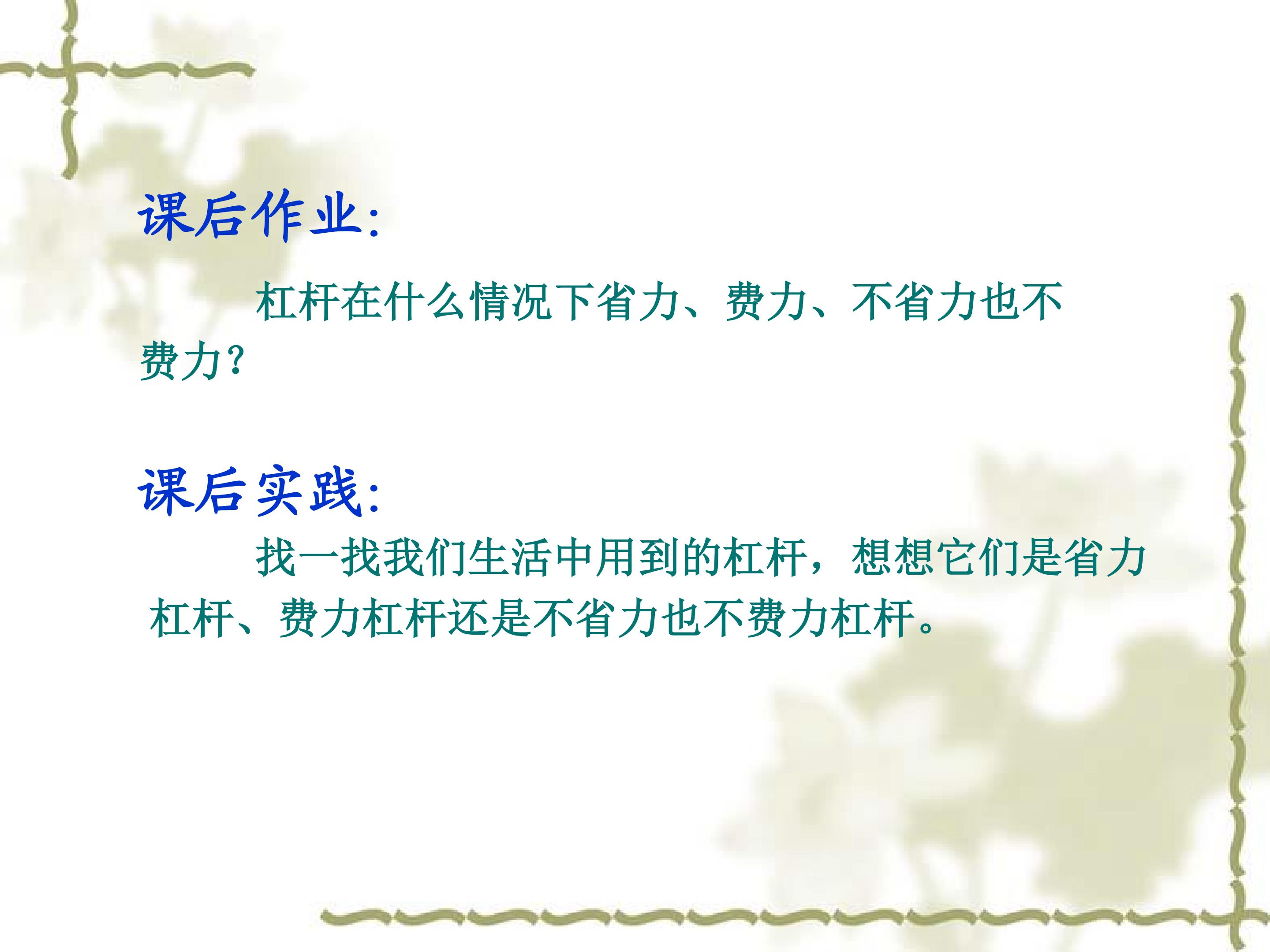 课后作业:

杠杆在什么情况下省力、费力、不省力也不费力?

课后实践:

找一找我们生活中用到的杠杆，想想它们是省力杠杆、费力杠杆还是不省力也不费力杠杆。